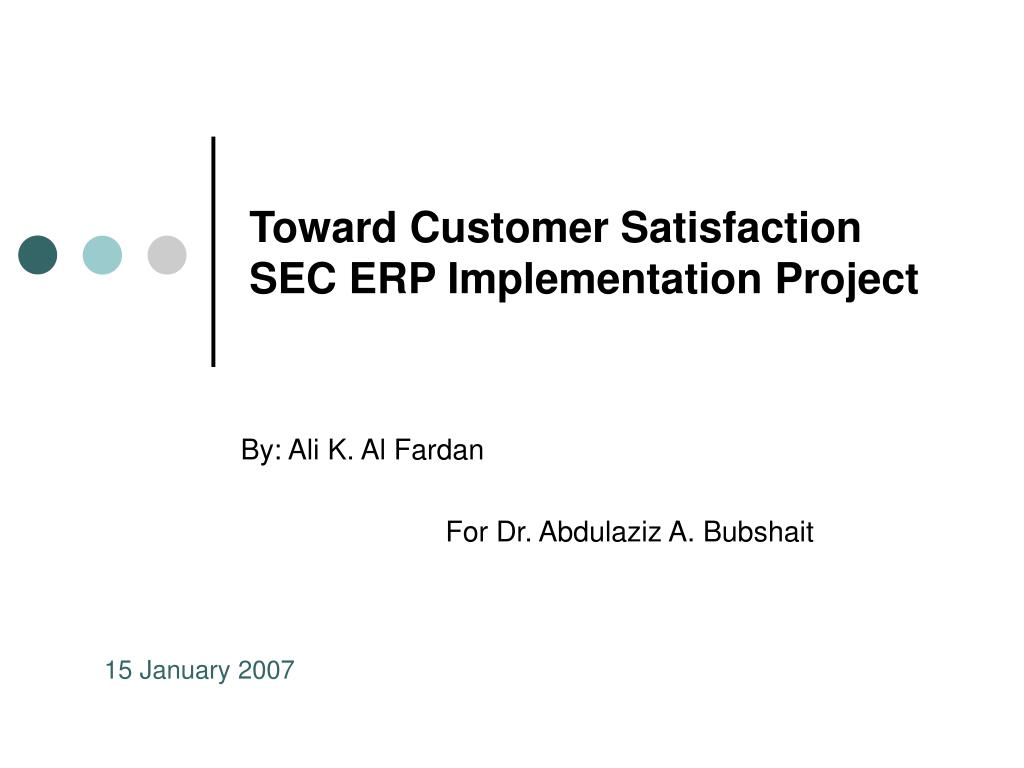 Toward Customer Satisfaction
SEC ERP Implementation Project

By: Ali K. Al Fardan

For Dr. Abdulaziz A. Bubshait

15 January 2007